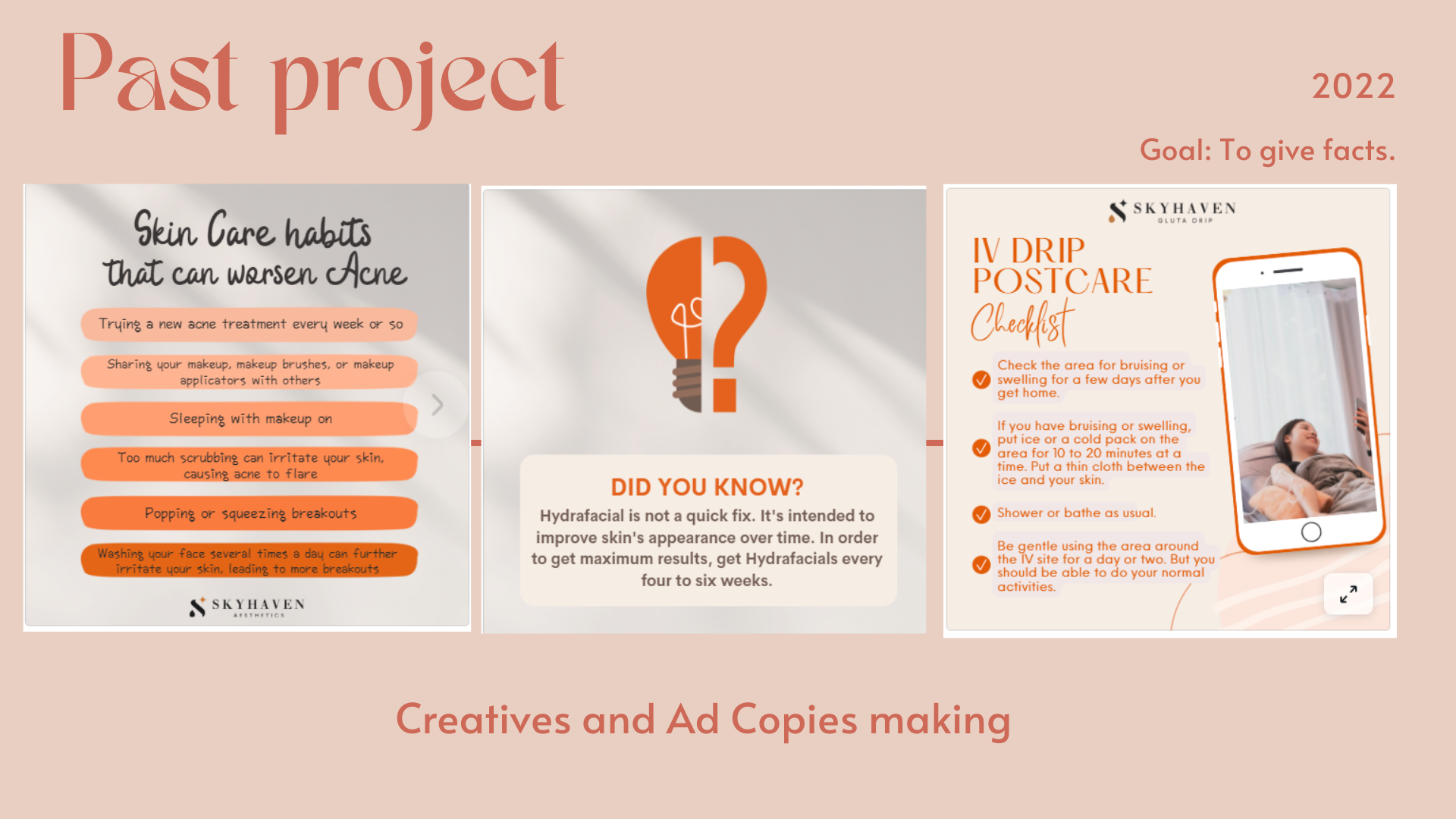 Past project

2022

Goal: To give facts.

Skin Care habits that can worsen Acne

Trying a new acne treatment every week or so

Sharing your makeup, makeup brushes, or makeup applicators with others

Sleeping with makeup on

Too much scrubbing can irritate your skin, causing acne to flare

Popping or squeezing breakouts

Washing your face several times a day can further irritate your skin, leading to more breakouts

SKYHAVEN AESTHETICS

DID YOU KNOW?

Hydrafacial is not a quick fix. It's intended to improve skin's appearance over time. In order to get maximum results, get Hydrafacials every four to six weeks.

SKYHAVEN GLUTA DRIP

IV DRIP POSTCARE Checklist

Check the area for bruising or swelling for a few days after you get home.

If you have bruising or swelling, put ice or a cold pack on the area for 10 to 20 minutes at a time. Put a thin cloth between the ice and your skin.

Shower or bathe as usual.

Be gentle using the area around the IV site for a day or two. But you should be able to do your normal activities.

Creatives and Ad Copies making